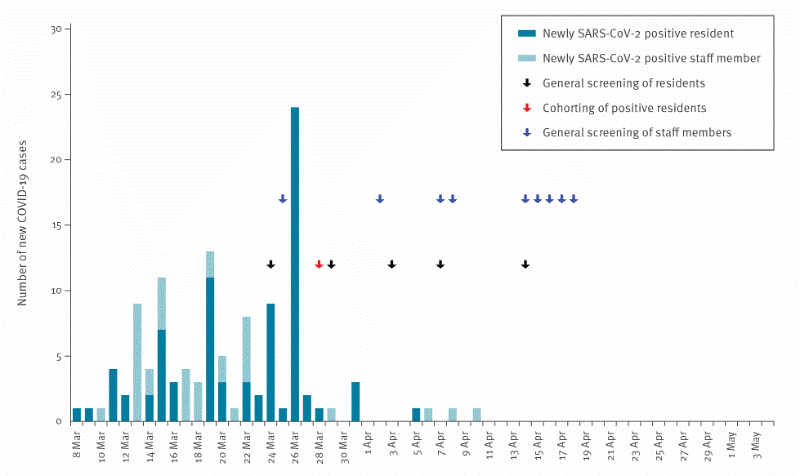 Newly SARS-CoV-2 positive resident
Newly SARS-CoV-2 positive staff member
General screening of residents
Cohorting of positive residents
General screening of staff members

Number of new COVID-19 cases

30
25
20
15
10
5
0

8 Mar
10 Mar
12 Mar
14 Mar
16 Mar
18 Mar
20 Mar
22 Mar
24 Mar
26 Mar
28 Mar
30 Mar
1 Apr
3 Apr
5 Apr
7 Apr
9 Apr
11 Apr
13 Apr
15 Apr
17 Apr
19 Apr
21 Apr
23 Apr
25 Apr
27 Apr
29 Apr
1 May
3 May